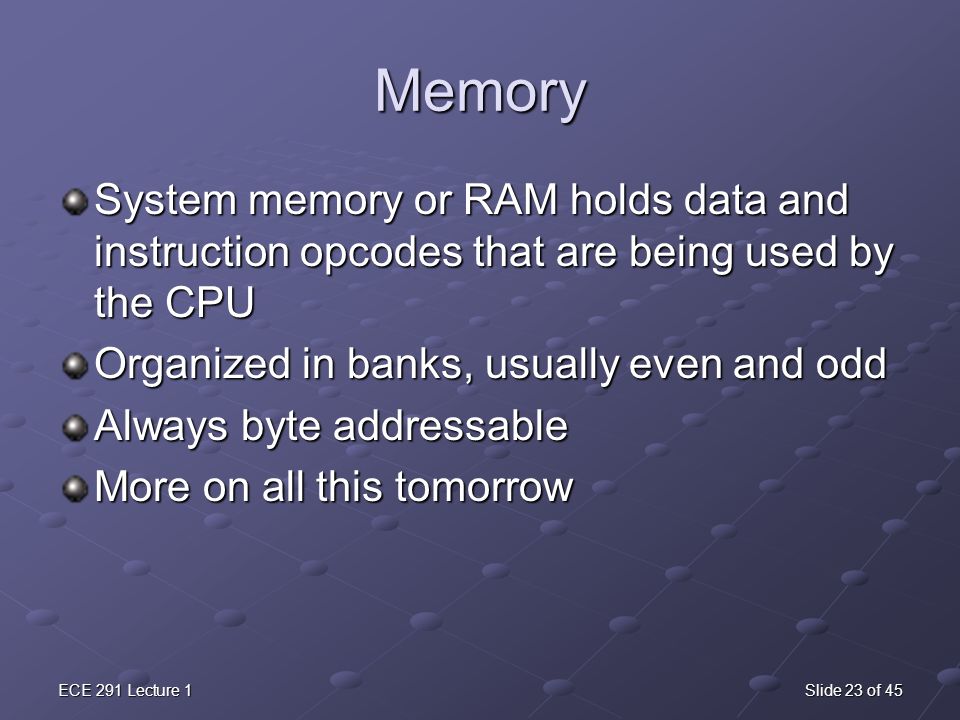 Memory

System memory or RAM holds data and instruction opcodes that are being used by the CPU
Organized in banks, usually even and odd
Always byte addressable
More on all this tomorrow

ECE 291 Lecture 1

Slide 23 of 45